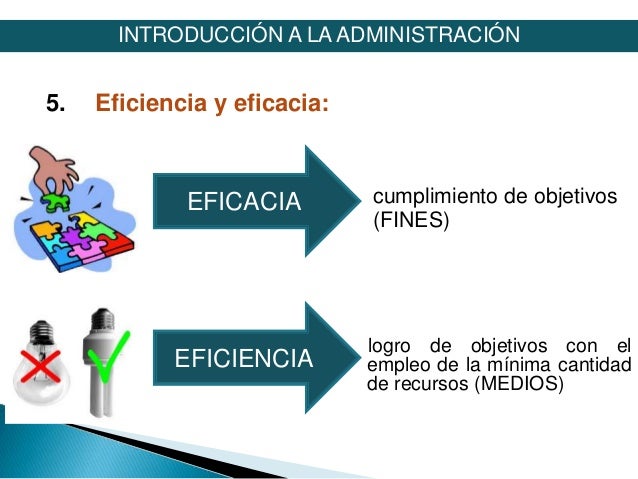 INTRODUCCIÓN A LA ADMINISTRACIÓN

5. Eficiencia y eficacia:

EFICACIA

cumplimiento de objetivos (FINES)

EFICIENCIA

logro de objetivos con el empleo de la mínima cantidad de recursos (MEDIOS)